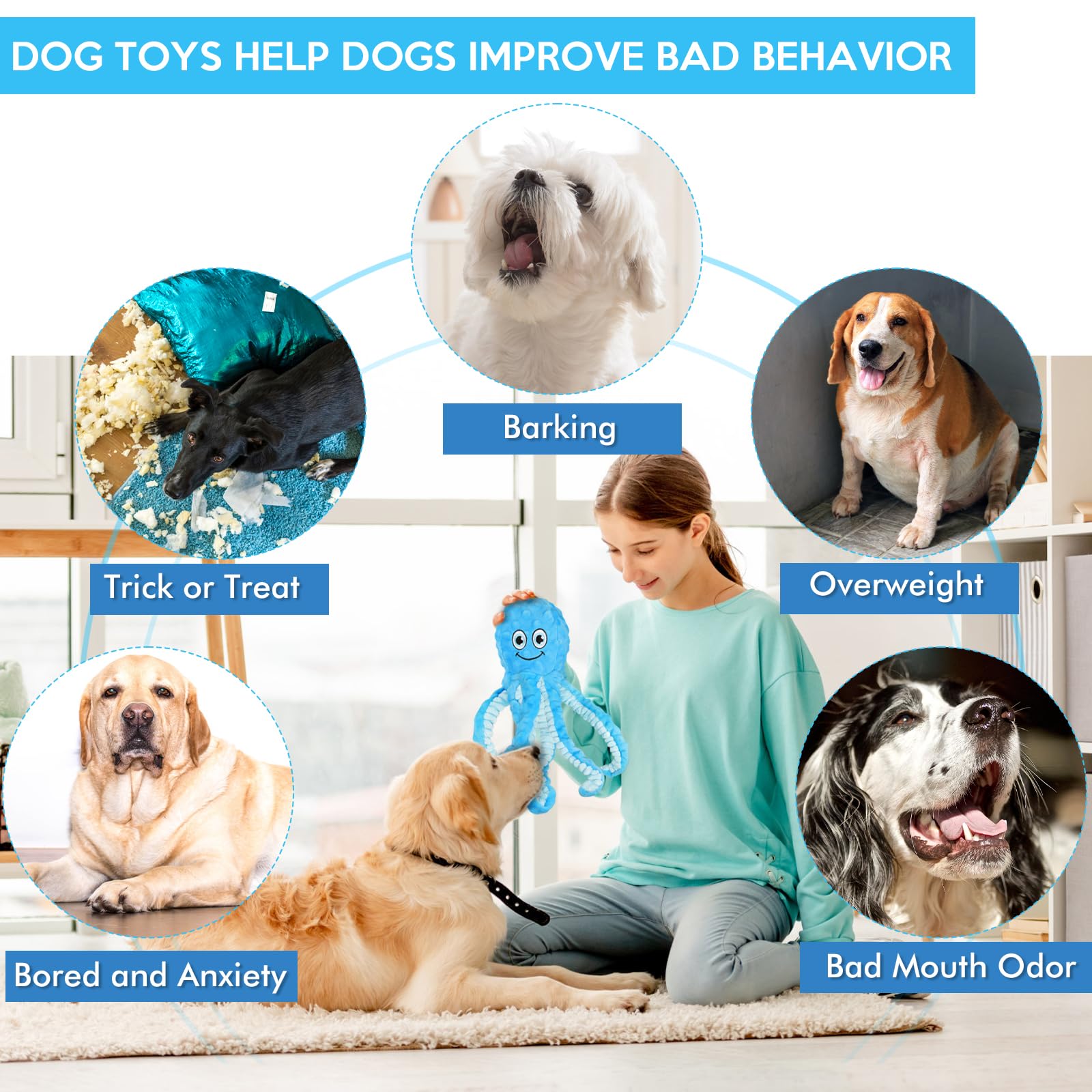 DOG TOYS HELP DOGS IMPROVE BAD BEHAVIOR

Barking

Trick or Treat

Overweight

Bored and Anxiety

Bad Mouth Odor